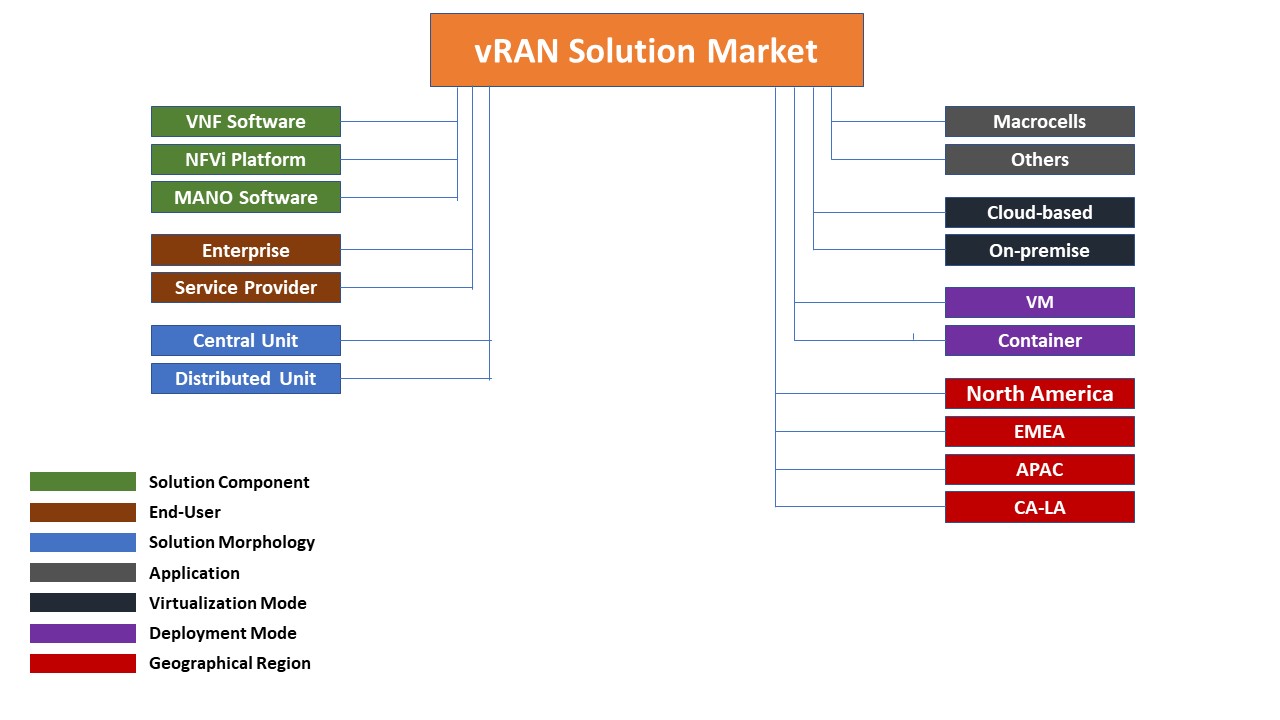 vRAN Solution Market

VNF Software
NFVi Platform
MANO Software

Enterprise
Service Provider

Central Unit
Distributed Unit

Macrocells
Others

Cloud-based
On-premise

VM
Container

North America
EMEA
APAC
CA-LA

Solution Component
End-User
Solution Morphology
Application
Virtualization Mode
Deployment Mode
Geographical Region